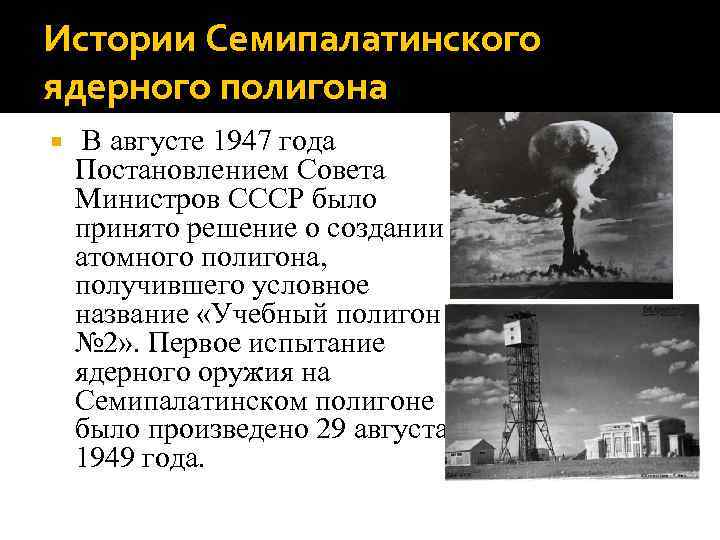 Истории Семипалатинского ядерного полигона

В августе 1947 года Постановлением Совета Министров СССР было принято решение о создании атомного полигона, получившего условное название «Учебный полигон №2». Первое испытание ядерного оружия на Семипалатинском полигоне было произведено 29 августа 1949 года.